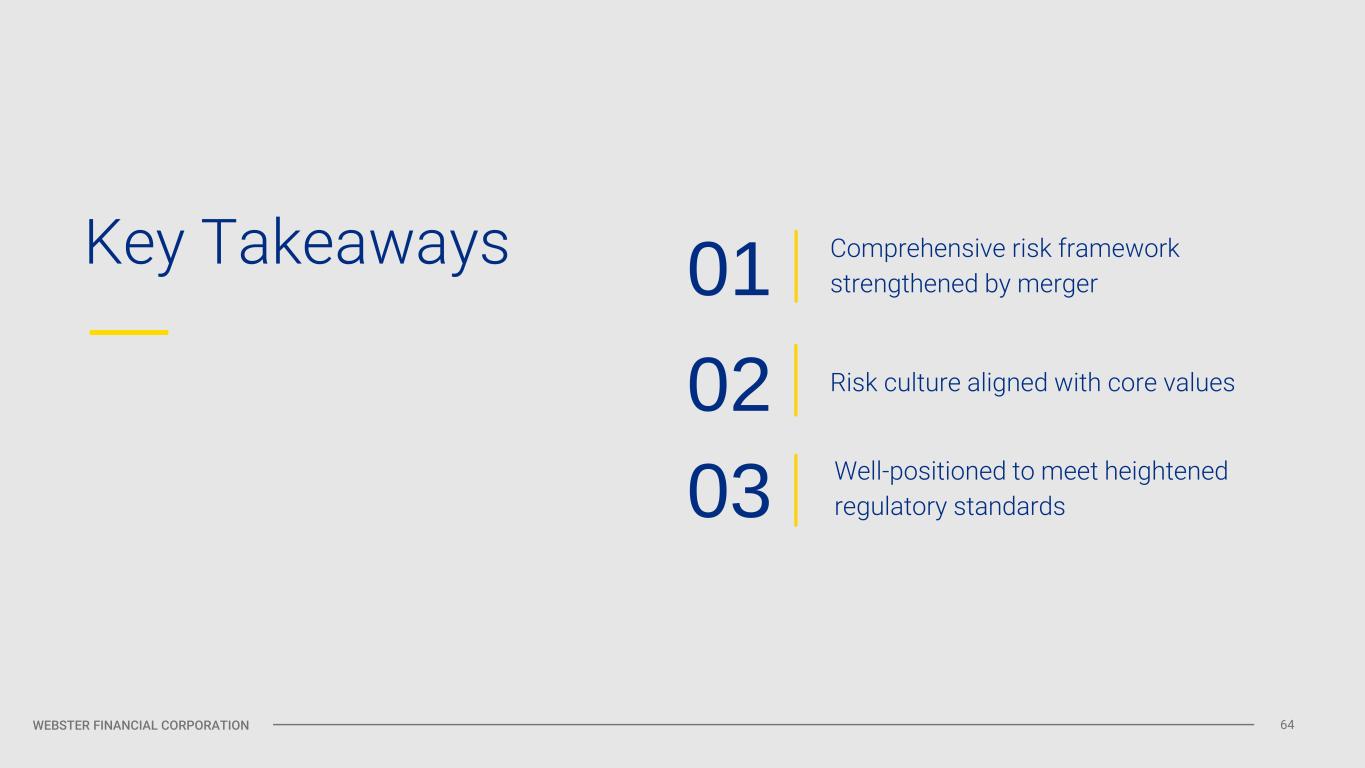 Key Takeaways

01 Comprehensive risk framework strengthened by merger

02 Risk culture aligned with core values

03 Well-positioned to meet heightened regulatory standards

WEBSTER FINANCIAL CORPORATION

64